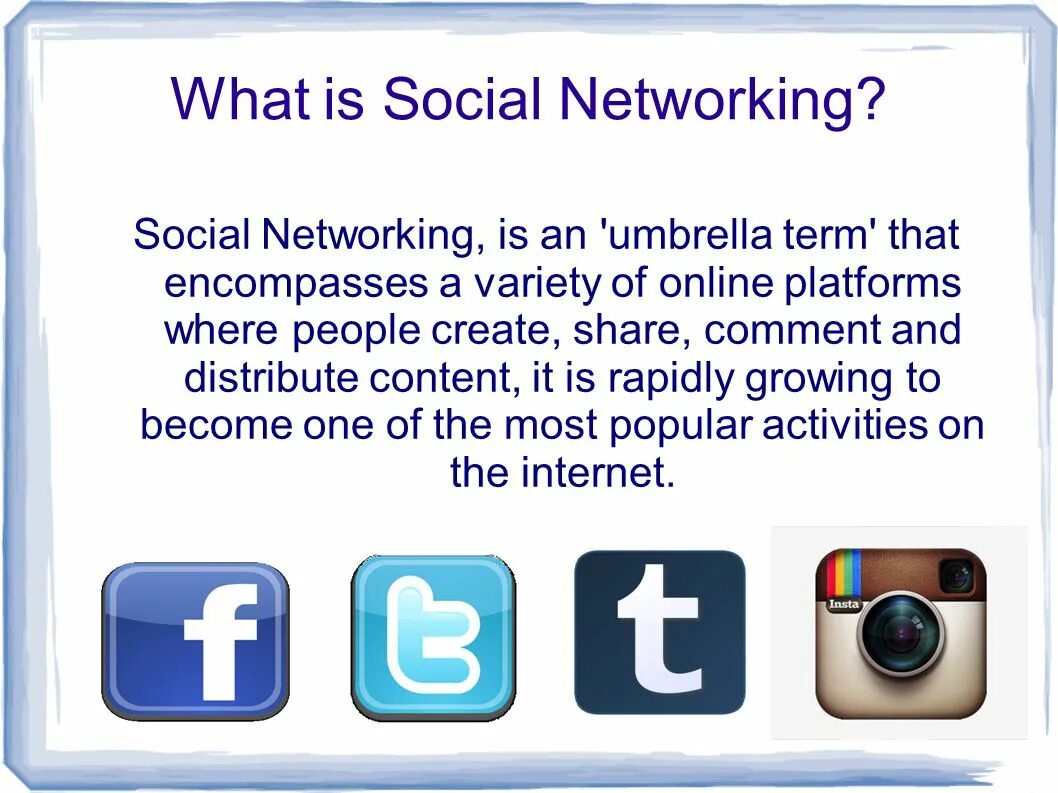 What is Social Networking?

Social Networking, is an 'umbrella term' that encompasses a variety of online platforms where people create, share, comment and distribute content, it is rapidly growing to become one of the most popular activities on the internet.

f

t

t

Insta